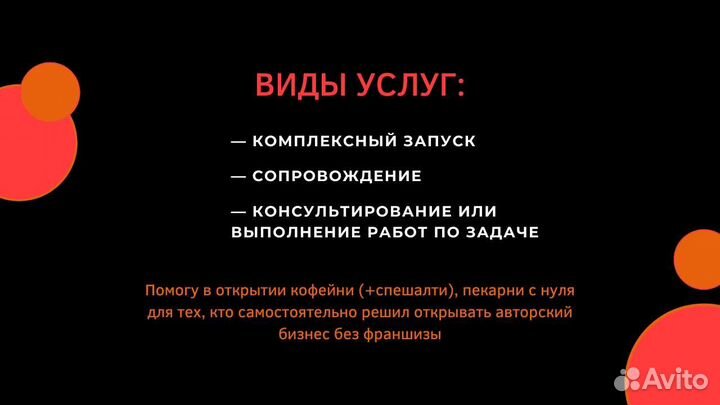 ВИДЫ УСЛУГ:

— КОМПЛЕКСНЫЙ ЗАПУСК

— СОПРОВОЖДЕНИЕ

— КОНСУЛЬТИРОВАНИЕ ИЛИ ВЫПОЛНЕНИЕ РАБОТ ПО ЗАДАЧЕ

Помогу в открытии кофейни (+спешалти), пекарни с нуля для тех, кто самостоятельно решил открывать авторский бизнес без франшизы

Avito